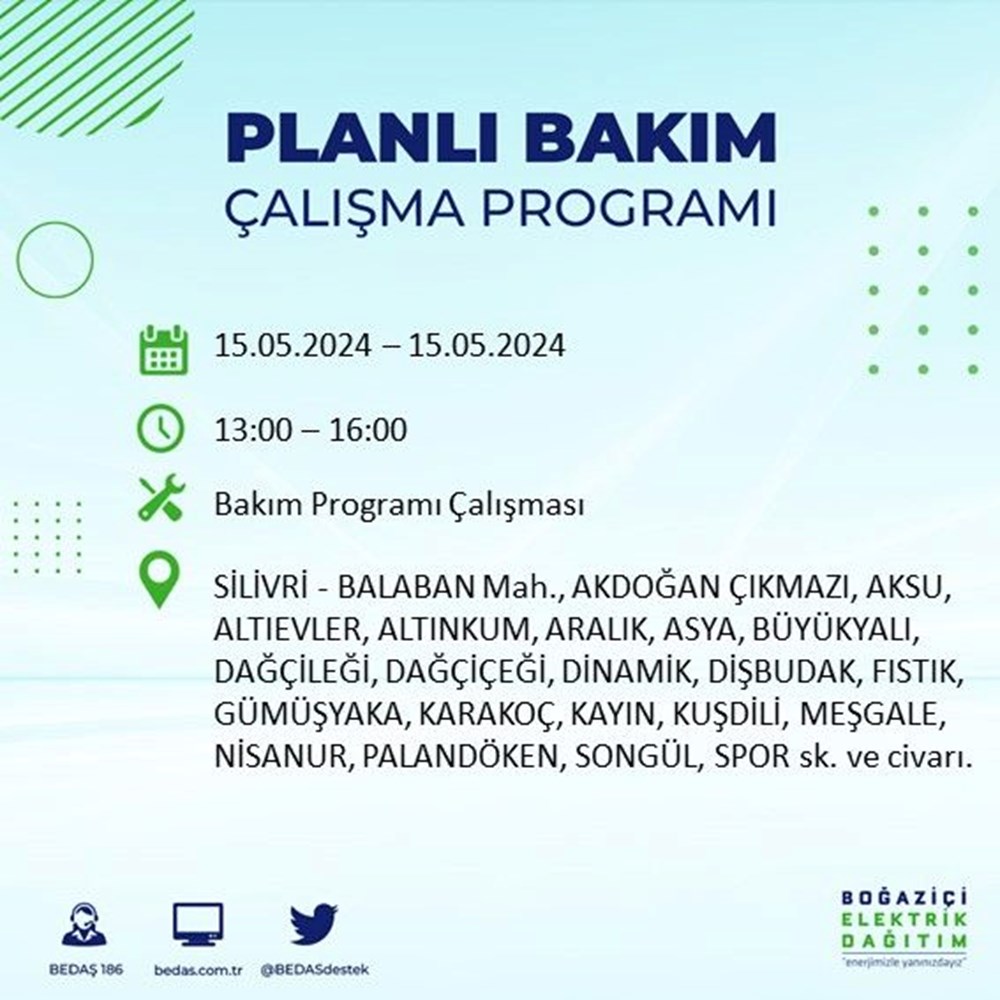 PLANLI BAKIM
ÇALIŞMA PROGRAMI

15.05.2024 – 15.05.2024

13:00 – 16:00

Bakım Programı Çalışması

SİLİVRİ - BALABAN Mah., AKDOĞAN ÇIKMAZI, AKSU, ALTIEVLER, ALTINKUM, ARALIK, ASYA, BÜYÜKYALI, DAĞÇİLEĞİ, DAĞÇİÇEĞİ, DİNAMİK, DİŞBUDAK, FISTIK, GÜMÜŞYAKA, KARAKOÇ, KAYIN, KUŞDİLİ, MEŞGALE, NİSANUR, PALANDÖKEN, SONGÜL, SPOR sk. ve civarı.

BEDAŞ 186
bedas.com.tr
@BEDASdestek

BOĞAZİÇİ
ELEKTRİK
DAĞITIM
"enerjimizle yanınızdayız"